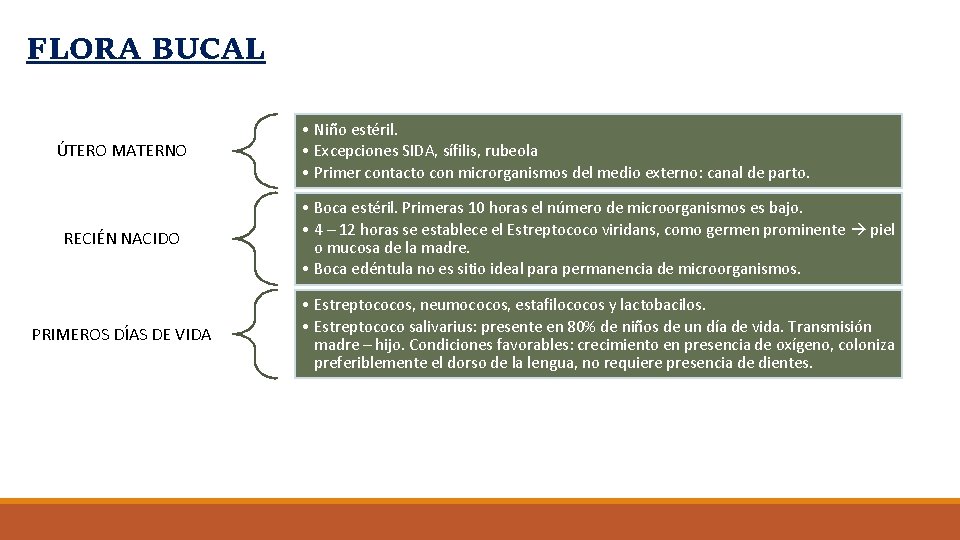 FLORA BUCAL

ÚTERO MATERNO

• Niño estéril.
• Excepciones SIDA, sífilis, rubeola
• Primer contacto con microrganismos del medio externo: canal de parto.

RECIÉN NACIDO

• Boca estéril. Primeras 10 horas el número de microorganismos es bajo.
• 4 – 12 horas se establece el Estreptococo viridans, como germen prominente → piel o mucosa de la madre.
• Boca edéntula no es sitio ideal para permanencia de microorganismos.

PRIMEROS DÍAS DE VIDA

• Estreptococos, neumococos, estafilococos y lactobacilos.
• Estreptococo salivarius: presente en 80% de niños de un día de vida. Transmisión madre – hijo. Condiciones favorables: crecimiento en presencia de oxígeno, coloniza preferiblemente el dorso de la lengua, no requiere presencia de dientes.